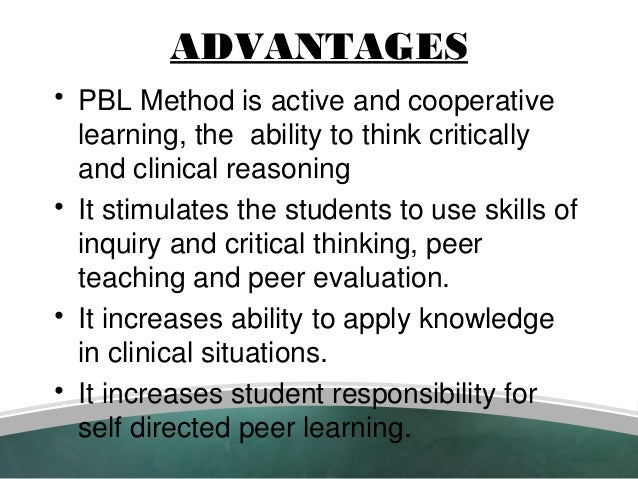 ADVANTAGES

• PBL Method is active and cooperative learning, the ability to think critically and clinical reasoning

• It stimulates the students to use skills of inquiry and critical thinking, peer teaching and peer evaluation.

• It increases ability to apply knowledge in clinical situations.

• It increases student responsibility for self directed peer learning.